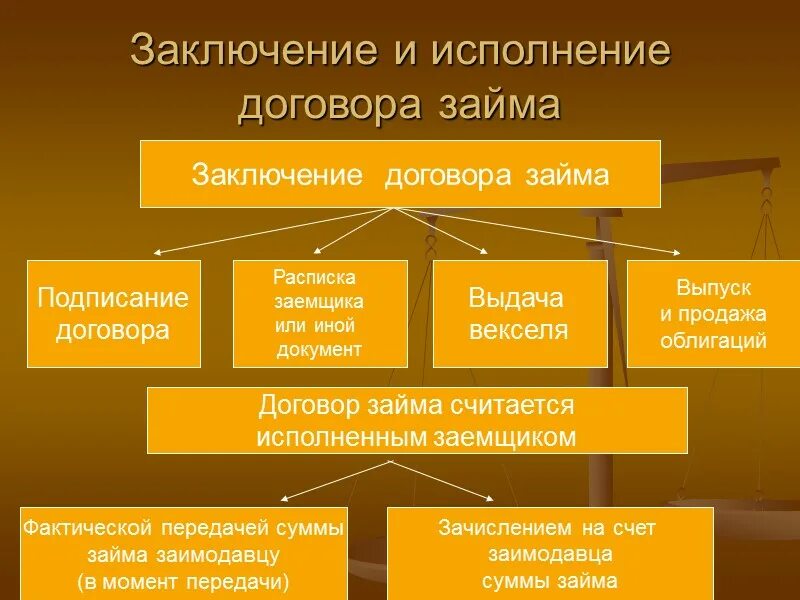 Заключение и исполнение договора займа

Заключение договора займа

Подписание договора

Расписка заемщика или иной документ

Выдача векселя

Выпуск и продажа облигаций

Договор займа считается исполненным заемщиком

Фактической передачей суммы займа заимодавцу (в момент передачи)

Зачислением на счет заимодавца суммы займа